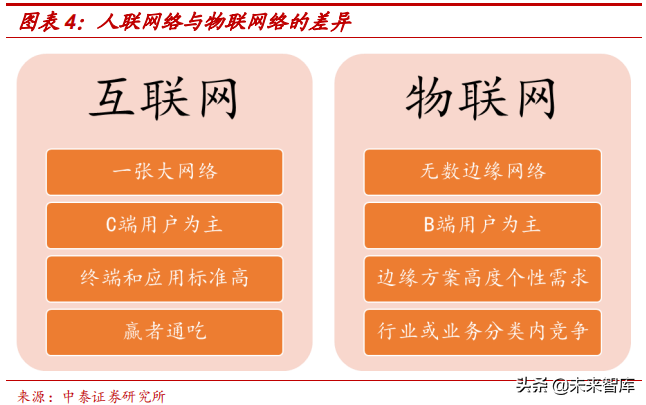 图表 4：人联网络与物联网络的差异

互联网

一张大网络

C端用户为主

终端和应用标准高

赢者通吃

物联网

无数边缘网络

B端用户为主

边缘方案高度个性需求

行业或业务分类内竞争

来源：中泰证券研究所

头条 @未来智库